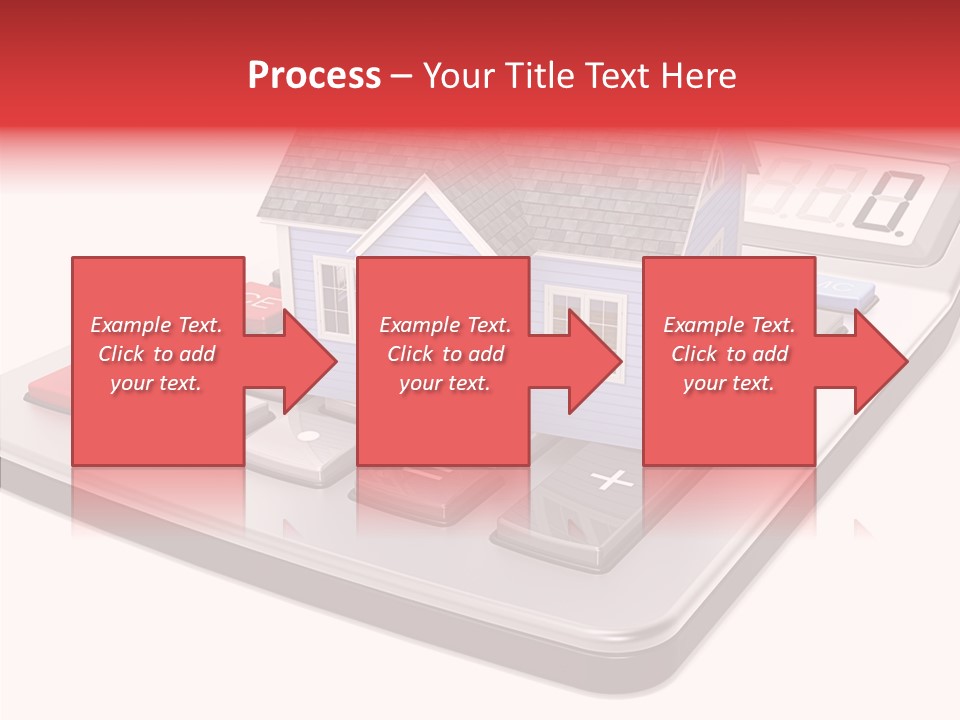 Process – Your Title Text Here

Example Text. Click to add your text.

Example Text. Click to add your text.

Example Text. Click to add your text.